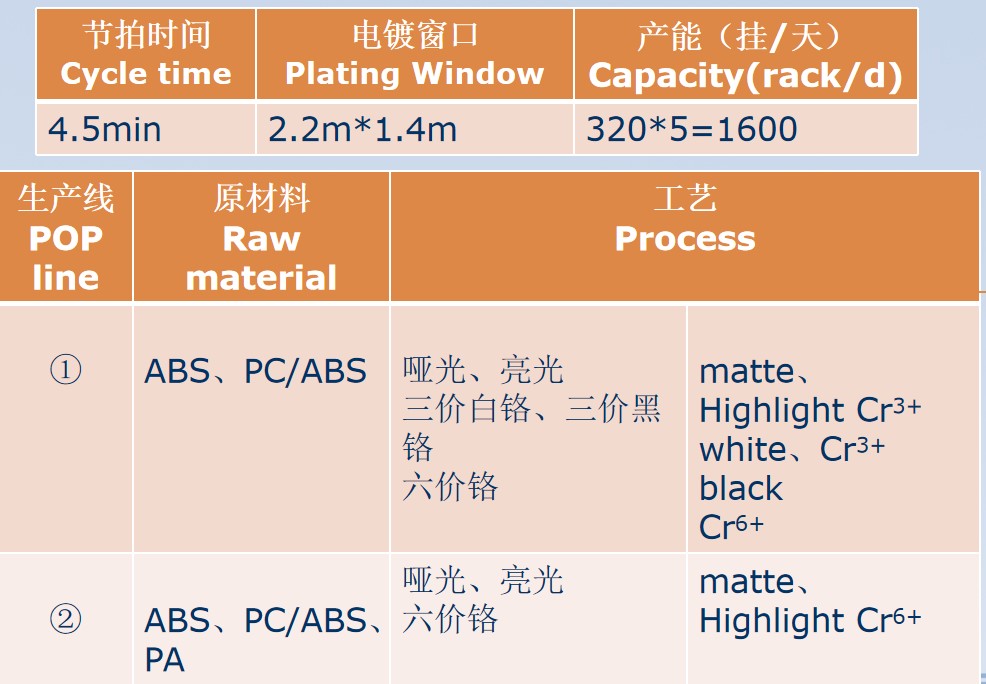 | 节拍时间 Cycle time | 电镀窗口 Plating Window | 产能（挂/天） Capacity(rack/d) |
|---|---|---|
| 4.5min | 2.2m*1.4m | 320*5=1600 |

| 生产线 POP line | 原材料 Raw material | 工艺 Process | |
|---|---|---|---|
| ① | ABS、PC/ABS | 哑光、亮光 三价白铬、三价黑铬 六价铬 | matte、Highlight $Cr^{3+}$ white、$Cr^{3+}$ black $Cr^{6+}$ |
| ② | ABS、PC/ABS、PA | 哑光、亮光 六价铬 | matte、Highlight $Cr^{6+}$ |